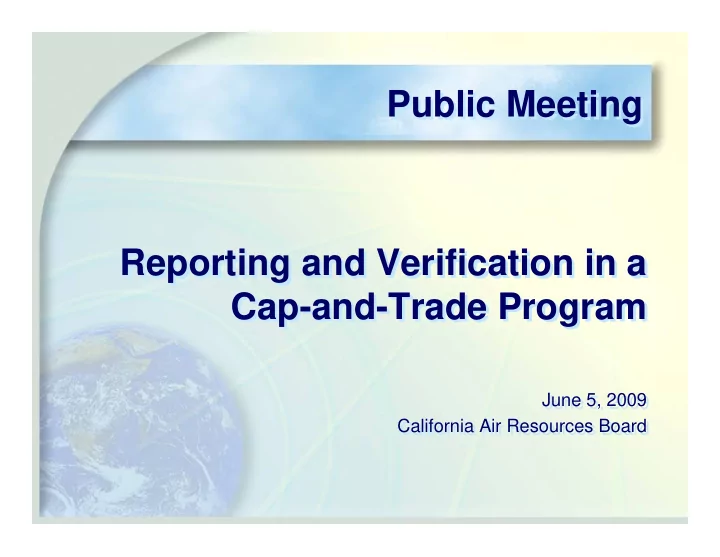 Public Meeting

Reporting and Verification in a Cap-and-Trade Program

June 5, 2009
California Air Resources Board